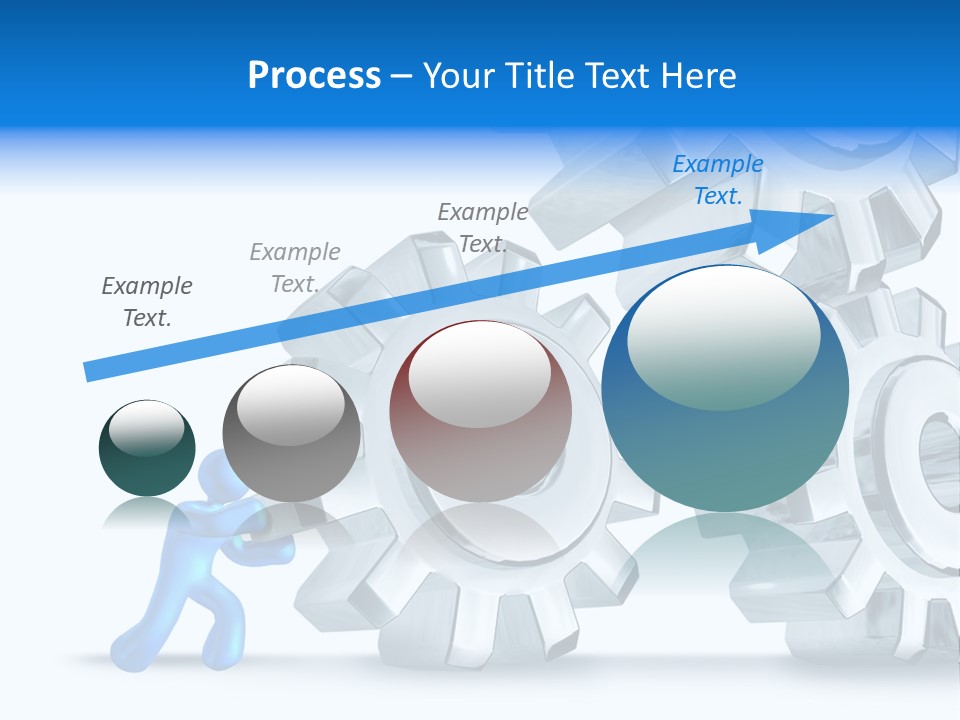 Process – Your Title Text Here

Example Text.

Example Text.

Example Text.

Example Text.